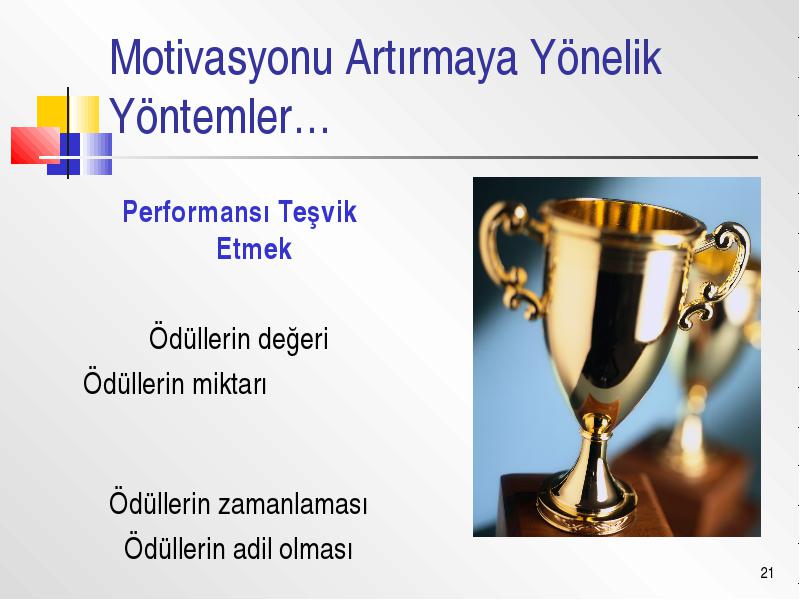 Motivasyonu Artırmaya Yönelik Yöntemler…

Performansı Teşvik Etmek

Ödüllerin değeri

Ödüllerin miktarı

Ödüllerin zamanlaması

Ödüllerin adil olması

21